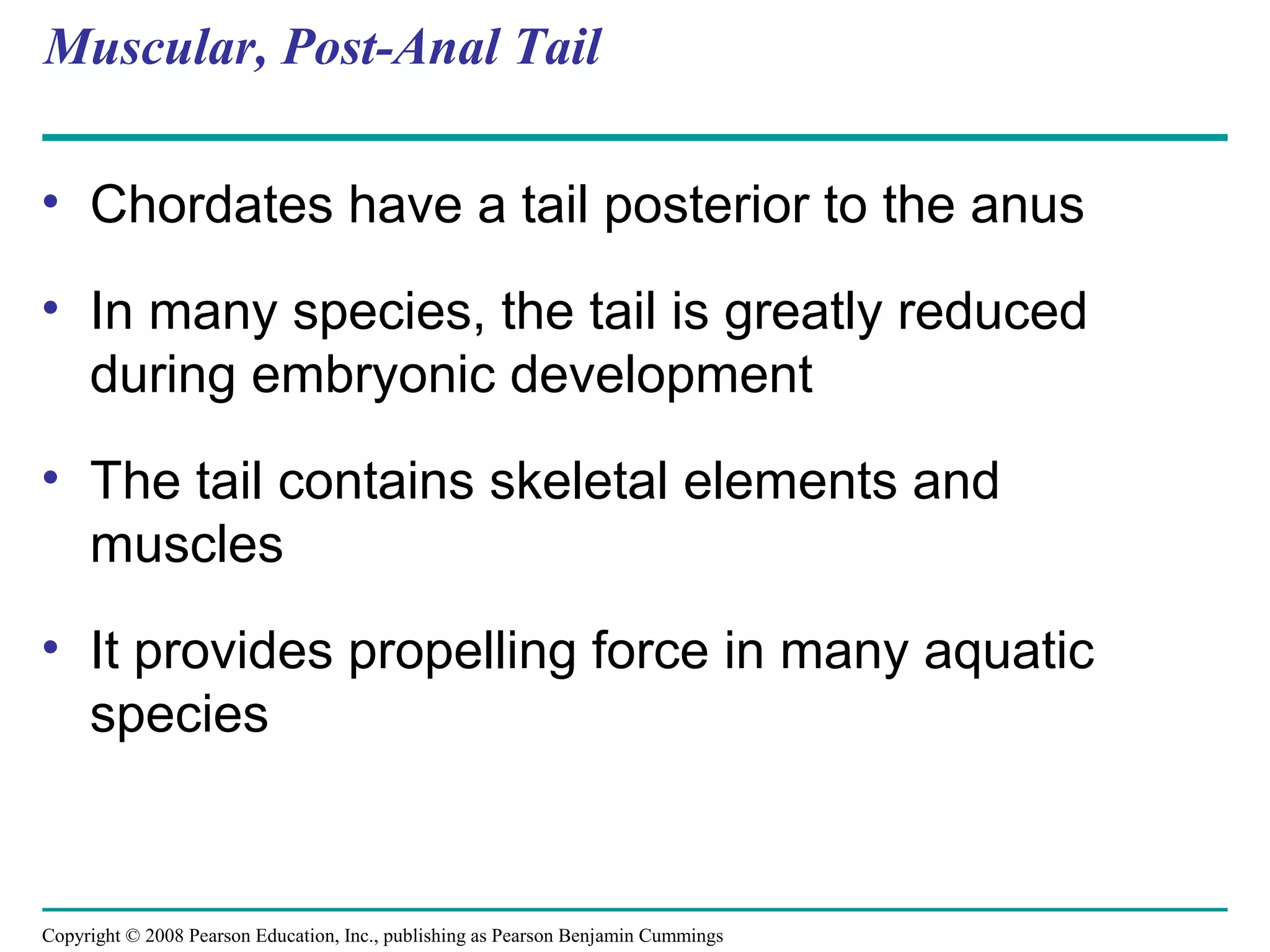 Muscular, Post-Anal Tail

• Chordates have a tail posterior to the anus

• In many species, the tail is greatly reduced during embryonic development

• The tail contains skeletal elements and muscles

• It provides propelling force in many aquatic species

Copyright © 2008 Pearson Education, Inc., publishing as Pearson Benjamin Cummings